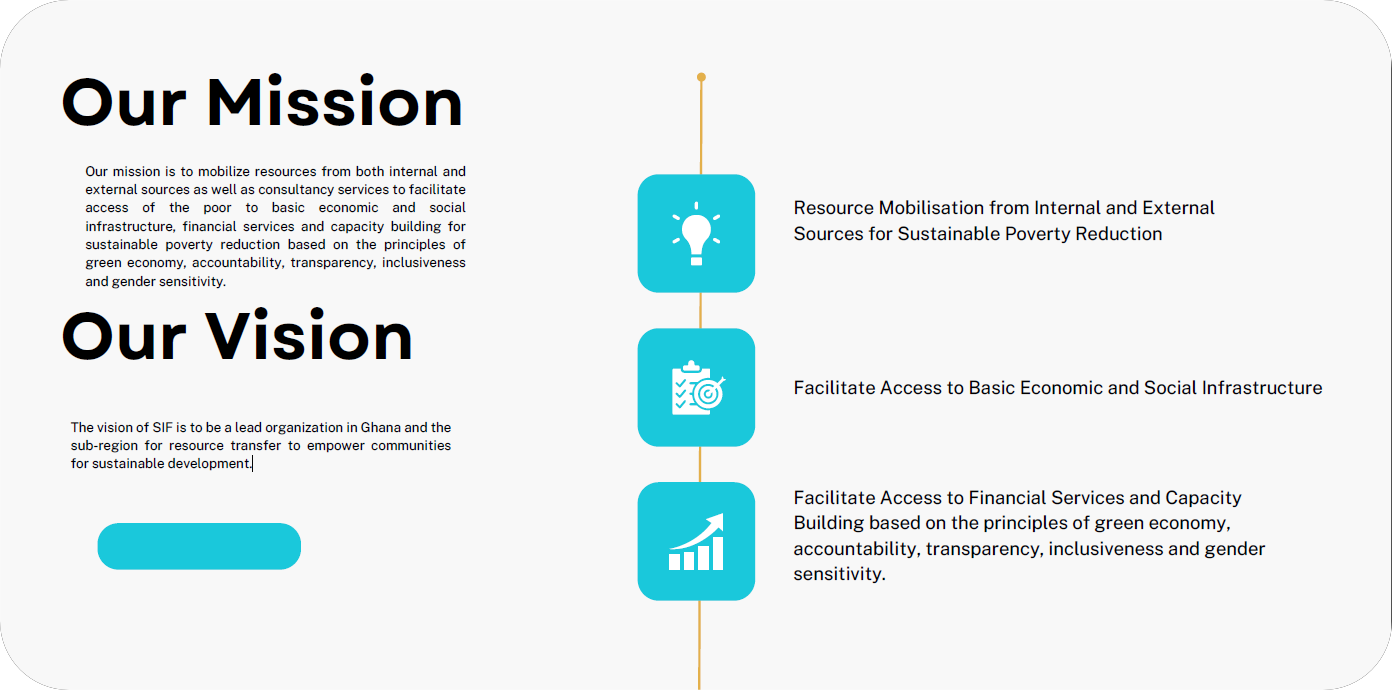 Our Mission

Our mission is to mobilize resources from both internal and external sources as well as consultancy services to facilitate access of the poor to basic economic and social infrastructure, financial services and capacity building for sustainable poverty reduction based on the principles of green economy, accountability, transparency, inclusiveness and gender sensitivity.

Our Vision

The vision of SIF is to be a lead organization in Ghana and the sub-region for resource transfer to empower communities for sustainable development.

Resource Mobilisation from Internal and External Sources for Sustainable Poverty Reduction

Facilitate Access to Basic Economic and Social Infrastructure

Facilitate Access to Financial Services and Capacity Building based on the principles of green economy, accountability, transparency, inclusiveness and gender sensitivity.